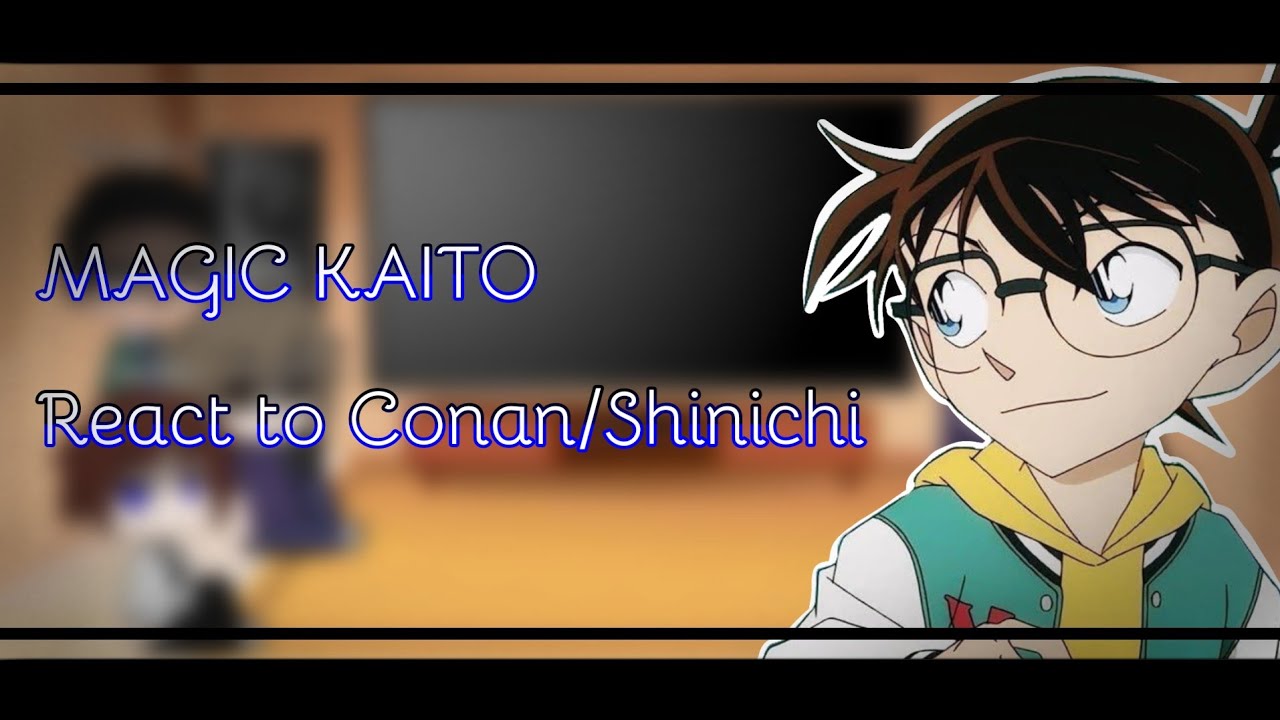 MAGIC KAITO

React to Conan/Shinichi